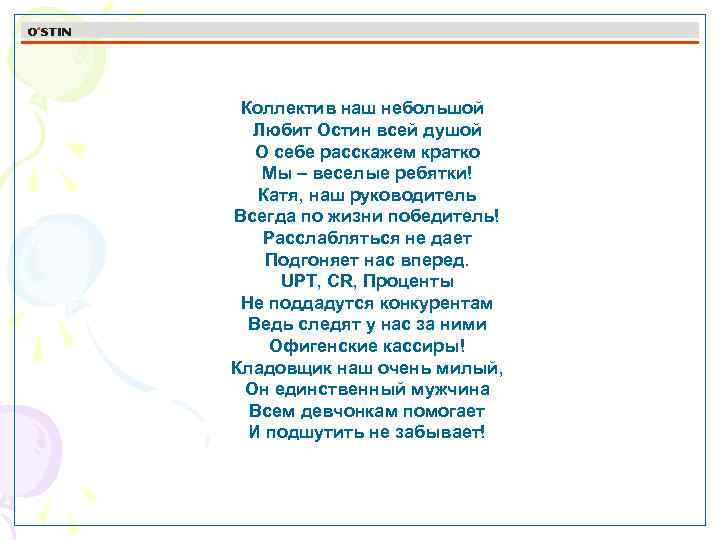 O'STIN

Коллектив наш небольшой
Любит Остин всей душой
О себе расскажем кратко
Мы – веселые ребятки!
Катя, наш руководитель
Всегда по жизни победитель!
Расслабляться не дает
Подгоняет нас вперед.
UPT, CR, Проценты
Не поддадутся конкурентам
Ведь следят у нас за ними
Офигенские кассиры!
Кладовщик наш очень милый,
Он единственный мужчина
Всем девчонкам помогает
И подшутить не забывает!